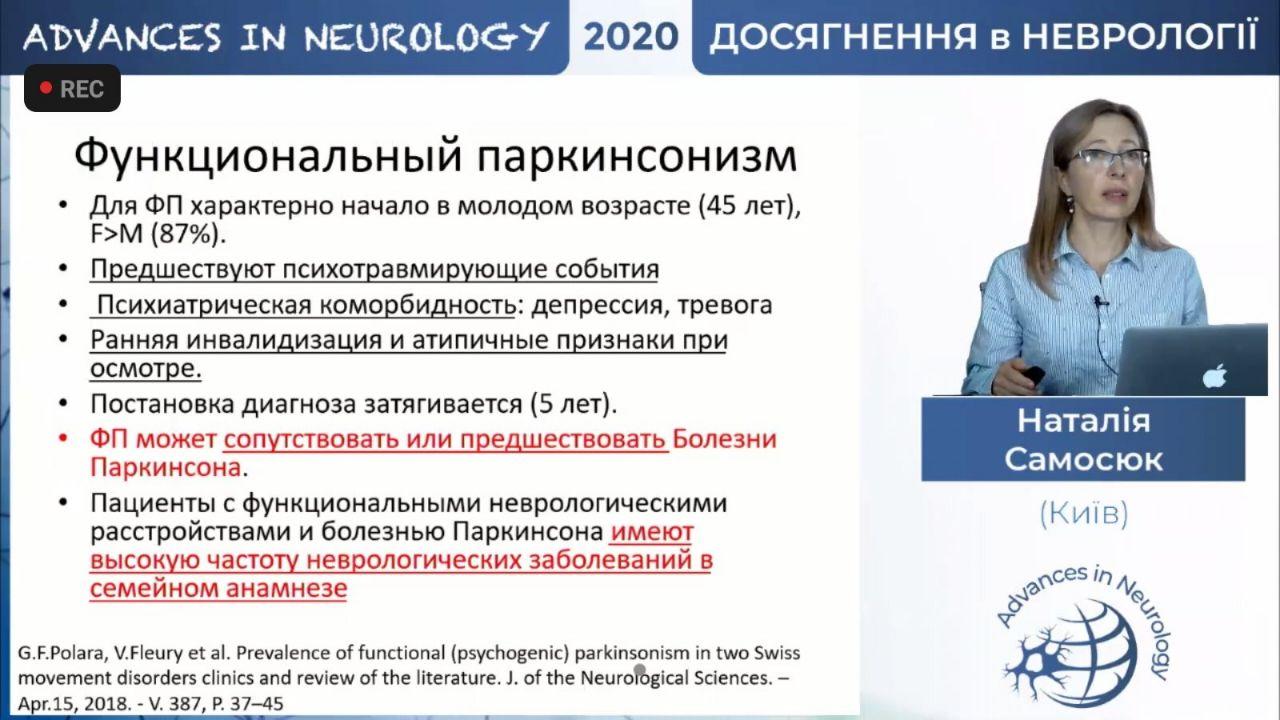 ADVANCES IN NEUROLOGY 2020 ДОСЯГНЕННЯ в НЕВРОЛОГІЇ

REC

Функциональный паркинсонизм

• Для ФП характерно начало в молодом возрасте (45 лет), F>M (87%).
• Предшествуют психотравмирующие события
• Психиатрическая коморбидность: депрессия, тревога
• Ранняя инвалидизация и атипичные признаки при осмотре.
• Постановка диагноза затягивается (5 лет).
• ФП может сопутствовать или предшествовать Болезни Паркинсона.
• Пациенты с функциональными неврологическими расстройствами и болезнью Паркинсона имеют высокую частоту неврологических заболеваний в семейном анамнезе

G.F.Polara, V.Fleury et al. Prevalence of functional (psychogenic) parkinsonism in two Swiss movement disorders clinics and review of the literature. J. of the Neurological Sciences. – Apr.15, 2018. - V. 387, P. 37–45

Наталія Самосюк

(Київ)

Advances in Neurology